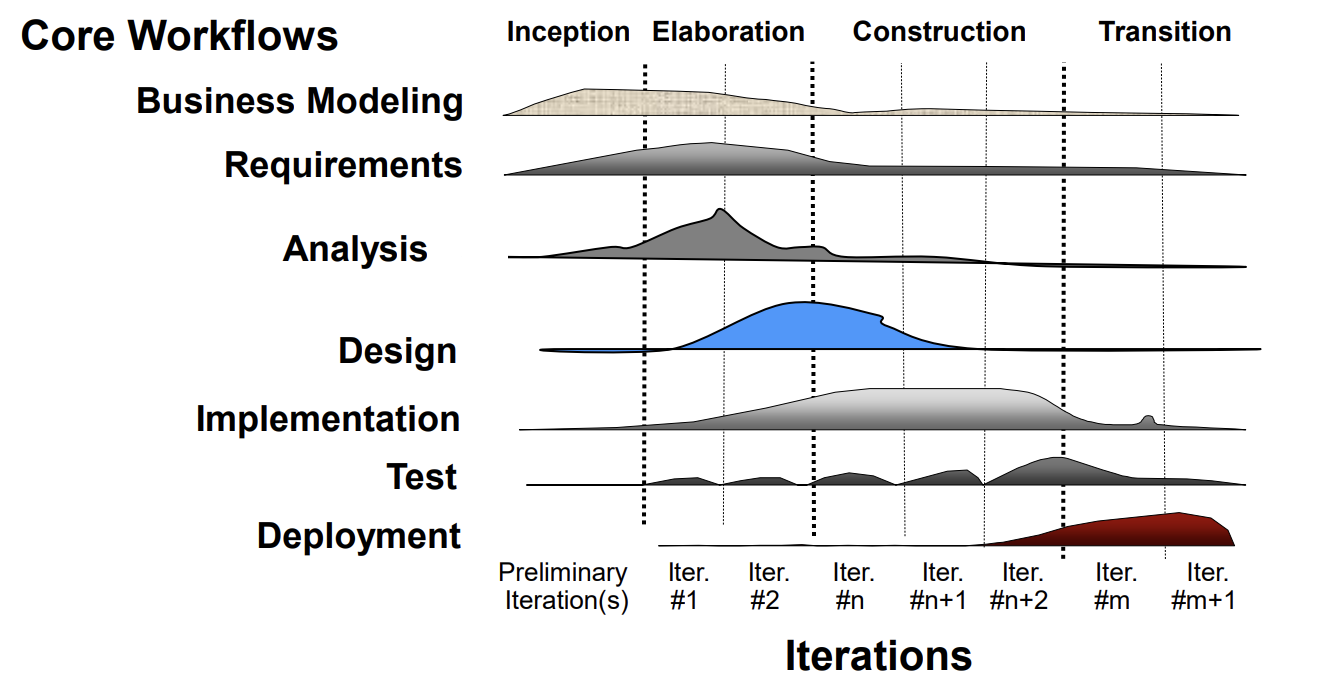 Core Workflows

Inception Elaboration Construction Transition

Business Modeling

Requirements

Analysis

Design

Implementation

Test

Deployment

Preliminary Iteration(s)

Iter. #1

Iter. #2

Iter. #n

Iter. #n+1

Iter. #n+2

Iter. #m

Iter. #m+1

Iterations